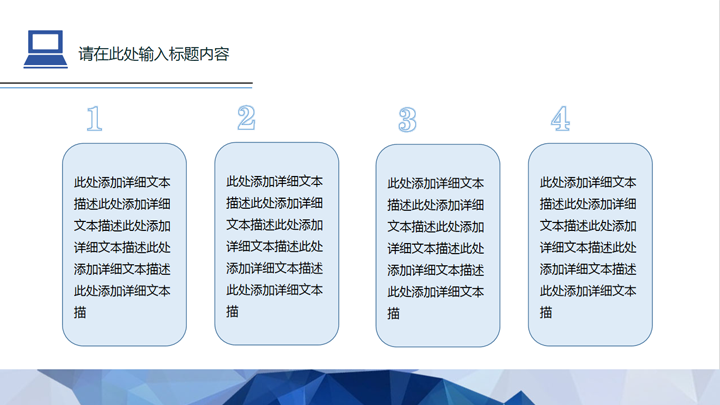 请在此处输入标题内容

1

此处添加详细文本描述此处添加详细文本描述此处添加详细文本描述此处添加详细文本描述此处添加详细文本描

2

此处添加详细文本描述此处添加详细文本描述此处添加详细文本描述此处添加详细文本描述此处添加详细文本描

3

此处添加详细文本描述此处添加详细文本描述此处添加详细文本描述此处添加详细文本描述此处添加详细文本描

4

此处添加详细文本描述此处添加详细文本描述此处添加详细文本描述此处添加详细文本描述此处添加详细文本描